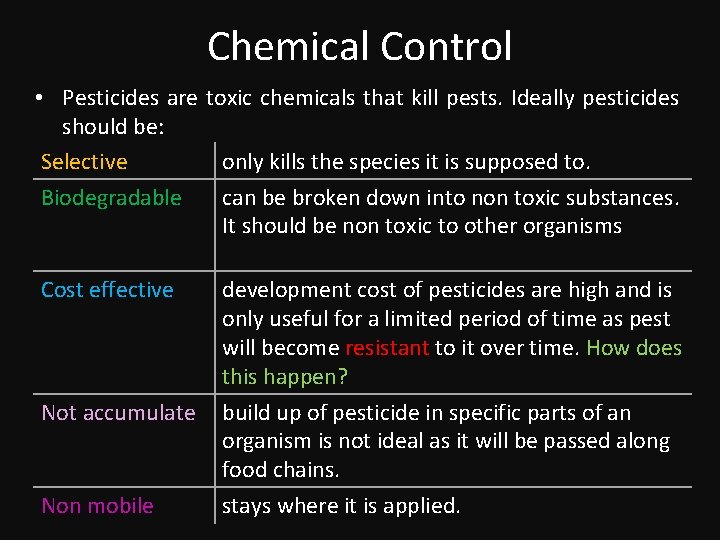 Chemical Control

• Pesticides are toxic chemicals that kill pests. Ideally pesticides should be:

| | |
|---|---|
| Selective | only kills the species it is supposed to. |
| Biodegradable | can be broken down into non toxic substances. It should be non toxic to other organisms |
| Cost effective | development cost of pesticides are high and is only useful for a limited period of time as pest will become resistant to it over time. How does this happen? |
| Not accumulate | build up of pesticide in specific parts of an organism is not ideal as it will be passed along food chains. |
| Non mobile | stays where it is applied. |